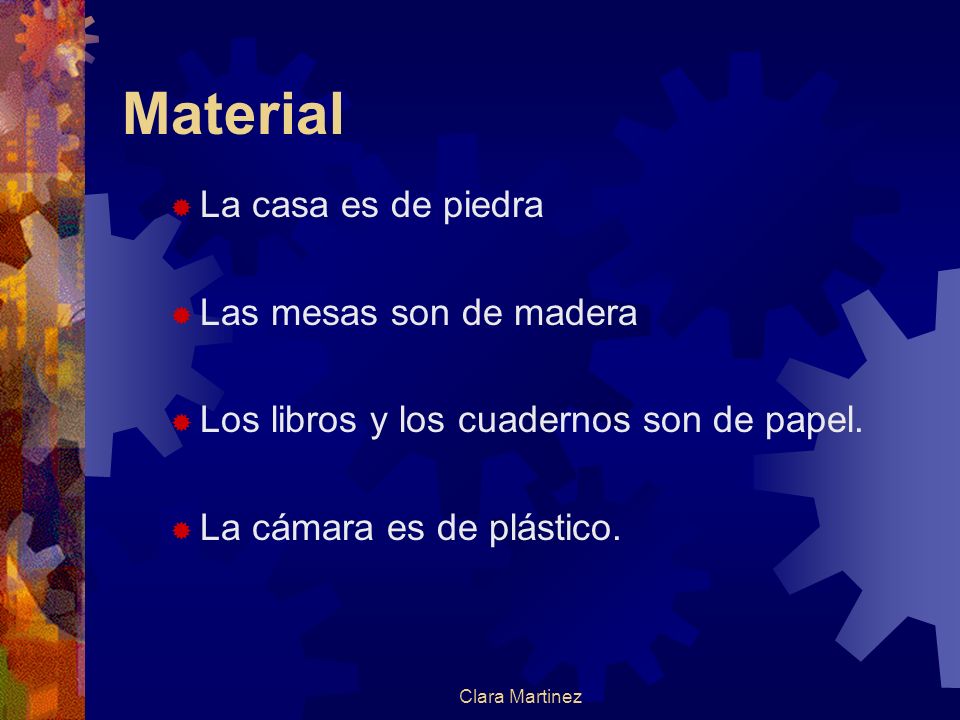 Material

La casa es de piedra

Las mesas son de madera

Los libros y los cuadernos son de papel.

La cámara es de plástico.

Clara Martinez